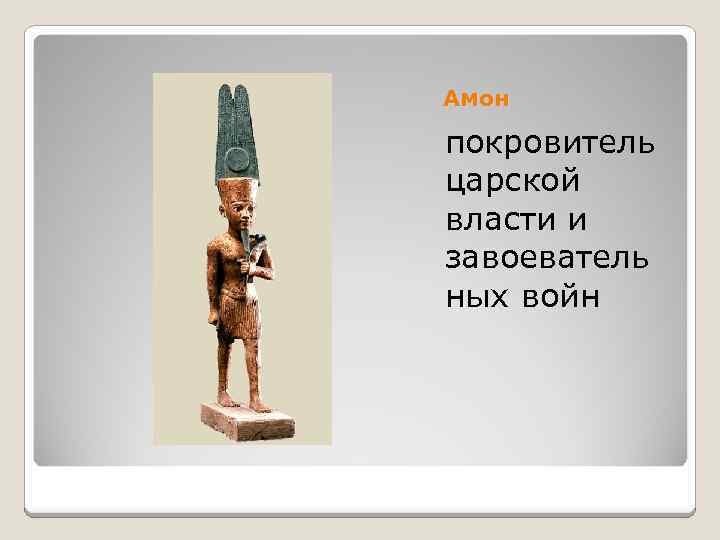 Амон

покровитель царской власти и завоевательных войн